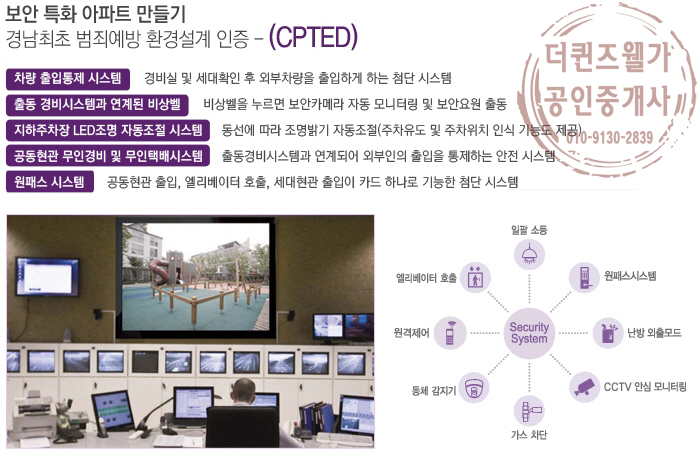 보안 특화 아파트 만들기
경남최초 범죄예방 환경설계 인증 – (CPTED)

더퀸즈웰가
공인중개사
010-9130-2839

차량 출입통제 시스템 경비실 및 세대확인 후 외부차량을 출입하게 하는 첨단 시스템
출동 경비시스템과 연계된 비상벨 비상벨을 누르면 보안카메라 자동 모니터링 및 보안요원 출동
지하주차장 LED조명 자동조절 시스템 동선에 따라 조명밝기 자동조절(주차유도 및 주차위치 인식 기능도 제공)
공동현관 무인경비 및 무인택배시스템 출동경비시스템과 연계되어 외부인의 출입을 통제하는 안전 시스템
원패스 시스템 공동현관 출입, 엘리베이터 호출, 세대현관 출입이 카드 하나로 기능한 첨단 시스템

일괄 소등
엘리베이터 호출
원패스시스템
원격제어
Security System
난방 외출모드
동체 감지기
CCTV 안심 모니터링
가스 차단